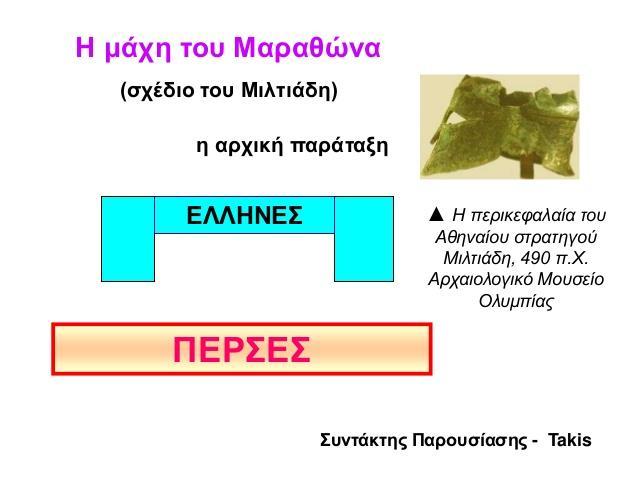 Η μάχη του Μαραθώνα

(σχέδιο του Μιλτιάδη)

η αρχική παράταξη

ΕΛΛΗΝΕΣ

▲ Η περικεφαλαία του Αθηναίου στρατηγού Μιλτιάδη, 490 π.Χ. Αρχαιολογικό Μουσείο Ολυμπίας

ΠΕΡΣΕΣ

Συντάκτης Παρουσίασης - Takis